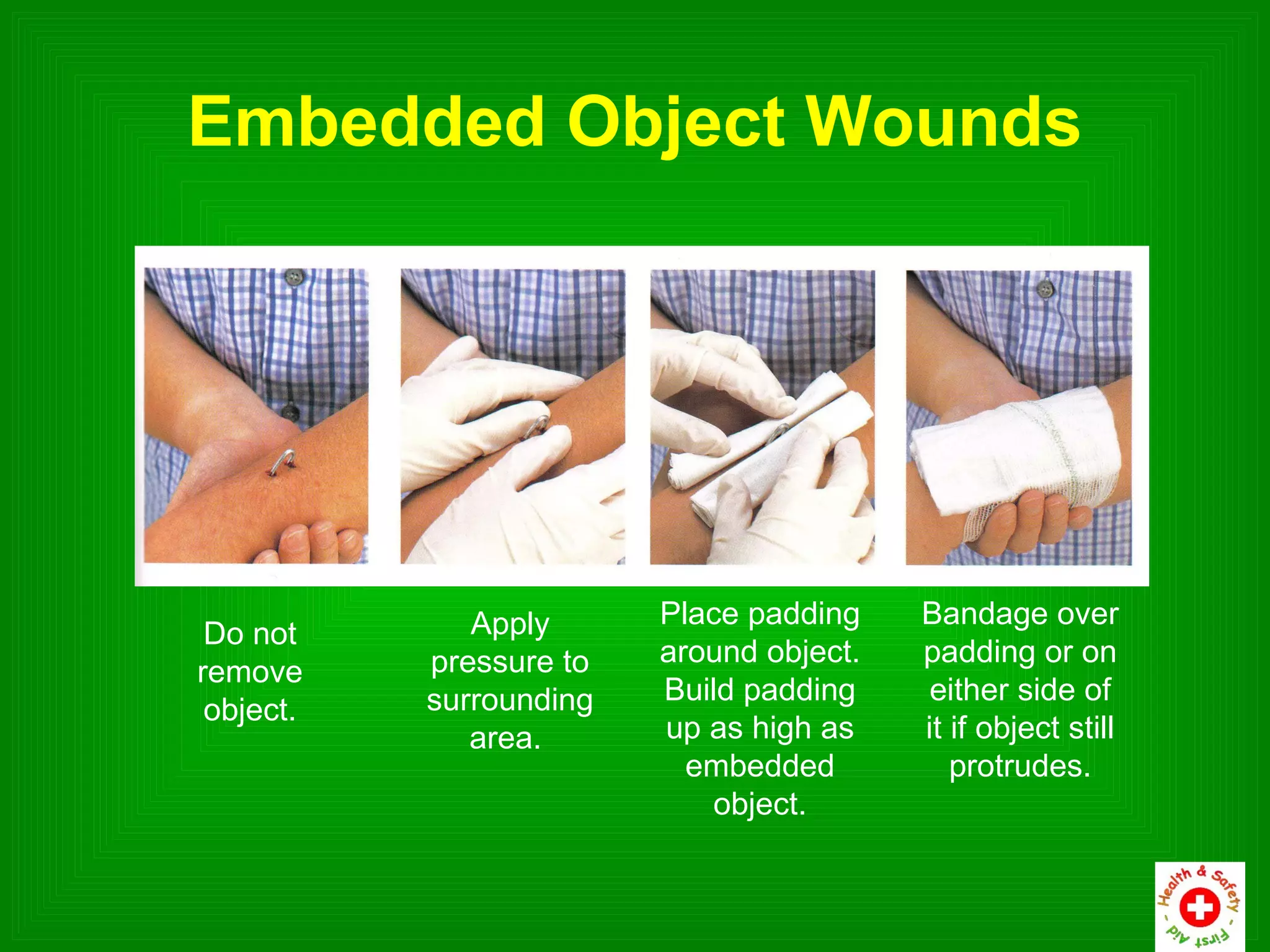 Embedded Object Wounds

Do not remove object.

Apply pressure to surrounding area.

Place padding around object. Build padding up as high as embedded object.

Bandage over padding or on either side of it if object still protrudes.

Health & Safety - First Aid -